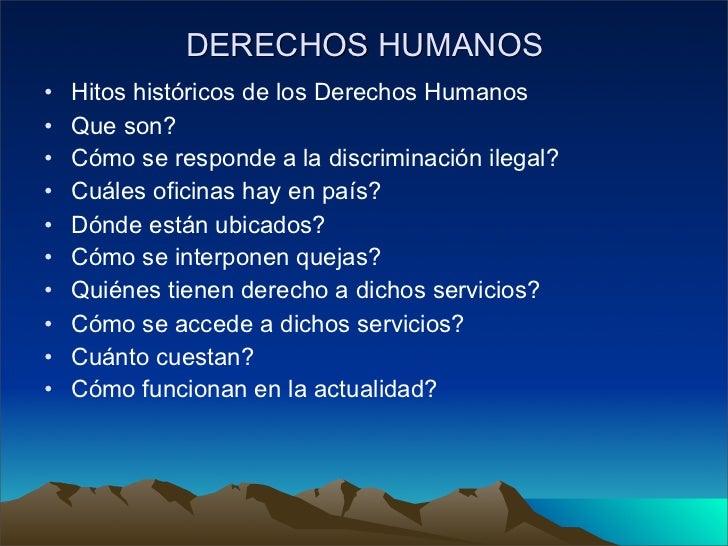 DERECHOS HUMANOS

• Hitos históricos de los Derechos Humanos
• Que son?
• Cómo se responde a la discriminación ilegal?
• Cuáles oficinas hay en país?
• Dónde están ubicados?
• Cómo se interponen quejas?
• Quiénes tienen derecho a dichos servicios?
• Cómo se accede a dichos servicios?
• Cuánto cuestan?
• Cómo funcionan en la actualidad?